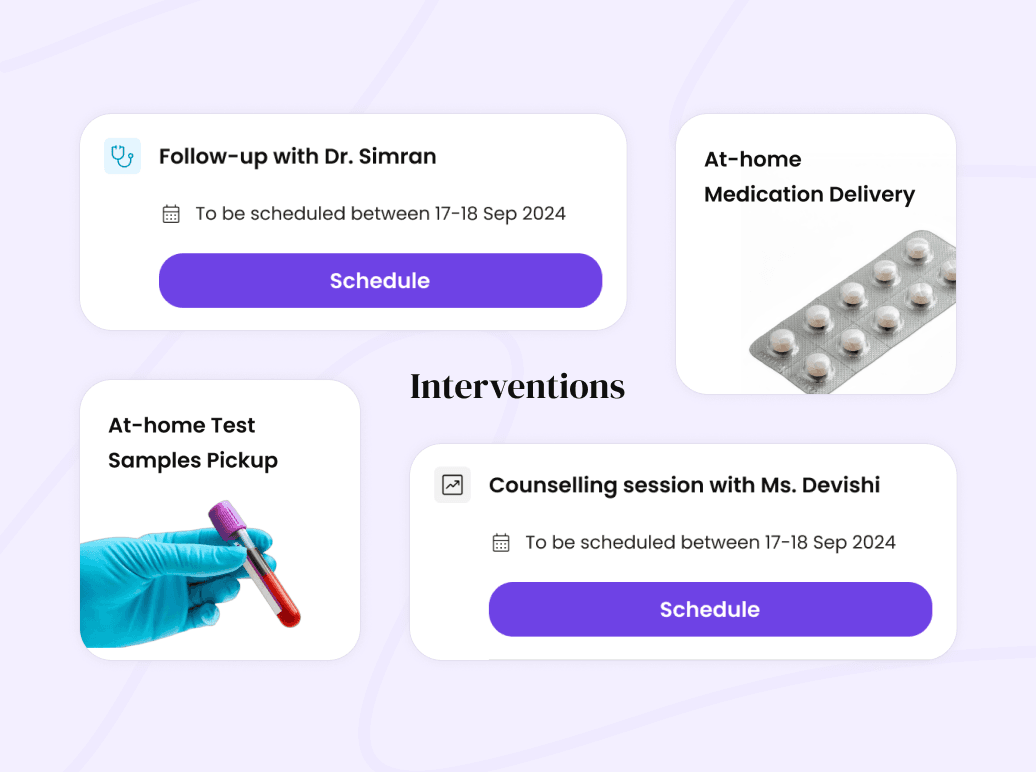 Follow-up with Dr. Simran

To be scheduled between 17-18 Sep 2024

Schedule

At-home Medication Delivery

Interventions

At-home Test Samples Pickup

Counselling session with Ms. Devishi

To be scheduled between 17-18 Sep 2024

Schedule